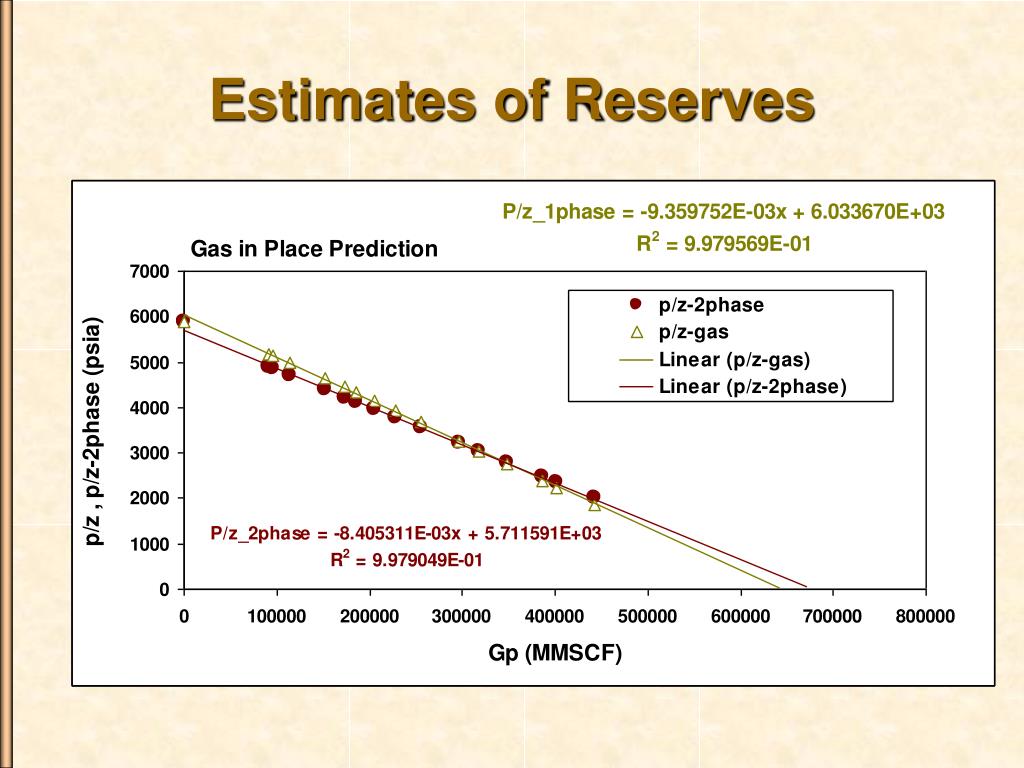 Estimates of Reserves

P/z_1phase = -9.359752E-03x + 6.033670E+03
$R^2$ = 9.979569E-01

Gas in Place Prediction

p/z-2phase
p/z-gas
Linear (p/z-gas)
Linear (p/z-2phase)

p/z , p/z-2phase (psia)

7000
6000
5000
4000
3000
2000
1000
0

P/z_2phase = -8.405311E-03x + 5.711591E+03
$R^2$ = 9.979049E-01

0 100000 200000 300000 400000 500000 600000 700000 800000

Gp (MMSCF)